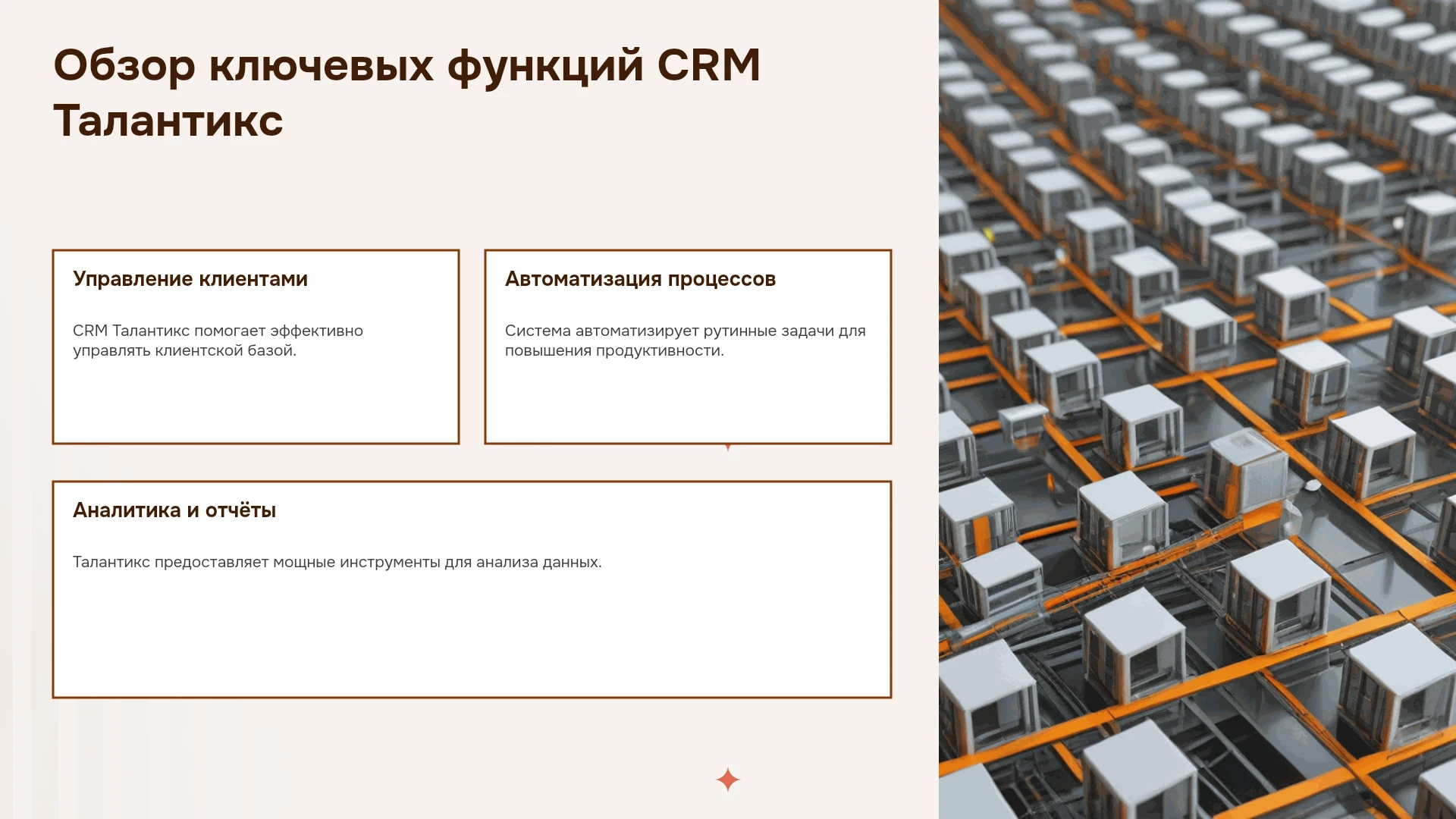 Обзор ключевых функций CRM Талантикс

Управление клиентами

CRM Талантикс помогает эффективно управлять клиентской базой.

Автоматизация процессов

Система автоматизирует рутинные задачи для повышения продуктивности.

Аналитика и отчёты

Талантикс предоставляет мощные инструменты для анализа данных.